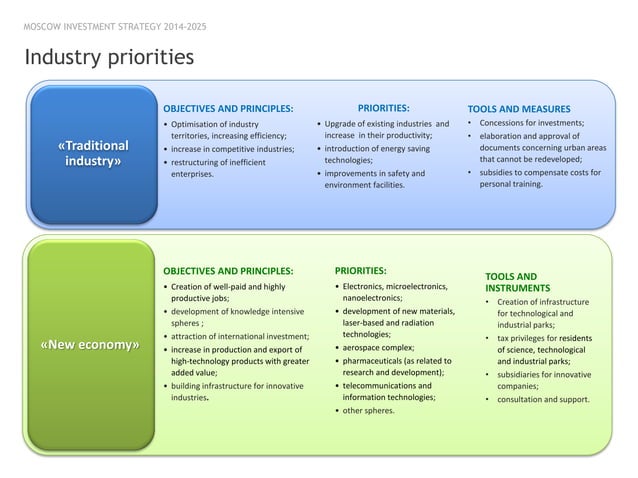 MOSCOW INVESTMENT STRATEGY 2014-2025

Industry priorities

«Traditional industry»

OBJECTIVES AND PRINCIPLES:
• Optimisation of industry territories, increasing efficiency;
• increase in competitive industries;
• restructuring of inefficient enterprises.

PRIORITIES:
• Upgrade of existing industries and increase in their productivity;
• introduction of energy saving technologies;
• improvements in safety and environment facilities.

TOOLS AND MEASURES
• Concessions for investments;
• elaboration and approval of documents concerning urban areas that cannot be redeveloped;
• subsidies to compensate costs for personal training.

«New economy»

OBJECTIVES AND PRINCIPLES:
• Creation of well-paid and highly productive jobs;
• development of knowledge intensive spheres ;
• attraction of international investment;
• increase in production and export of high-technology products with greater added value;
• building infrastructure for innovative industries.

PRIORITIES:
• Electronics, microelectronics, nanoelectronics;
• development of new materials, laser-based and radiation technologies;
• aerospace complex;
• pharmaceuticals (as related to research and development);
• telecommunications and information technologies;
• other spheres.

TOOLS AND INSTRUMENTS
• Creation of infrastructure for technological and industrial parks;
• tax privileges for residents of science, technological and industrial parks;
• subsidiaries for innovative companies;
• consultation and support.